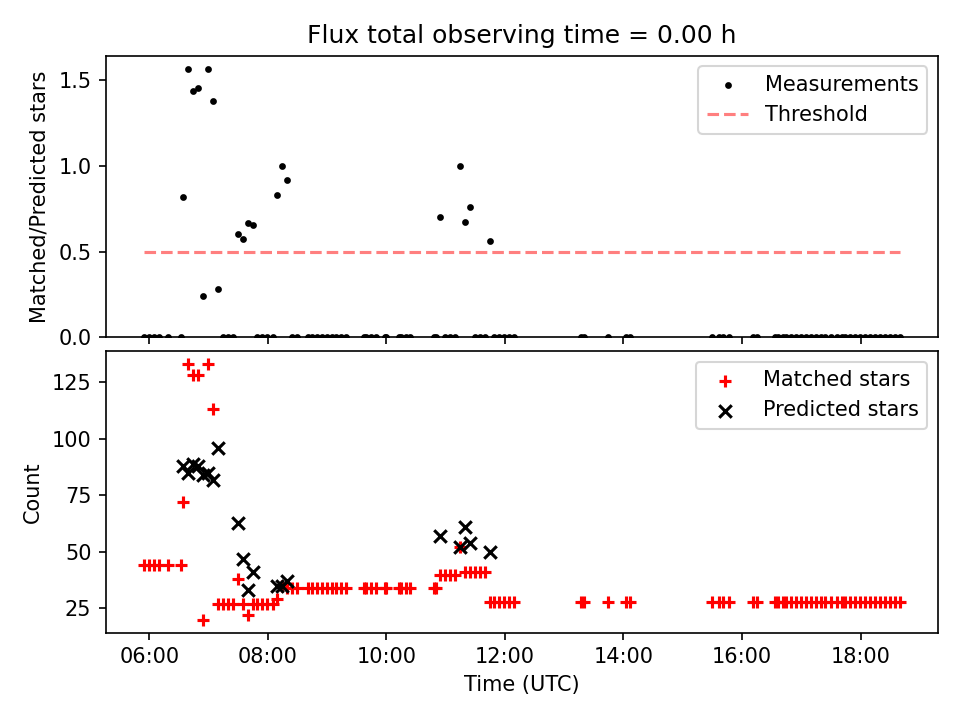 Flux total observing time = 0.00 h

Matched/Predicted stars

1.5
1.0
0.5
0.0

Measurements
Threshold

Count

125
100
75
50
25

Matched stars
Predicted stars

06:00
08:00
10:00
12:00
14:00
16:00
18:00

Time (UTC)